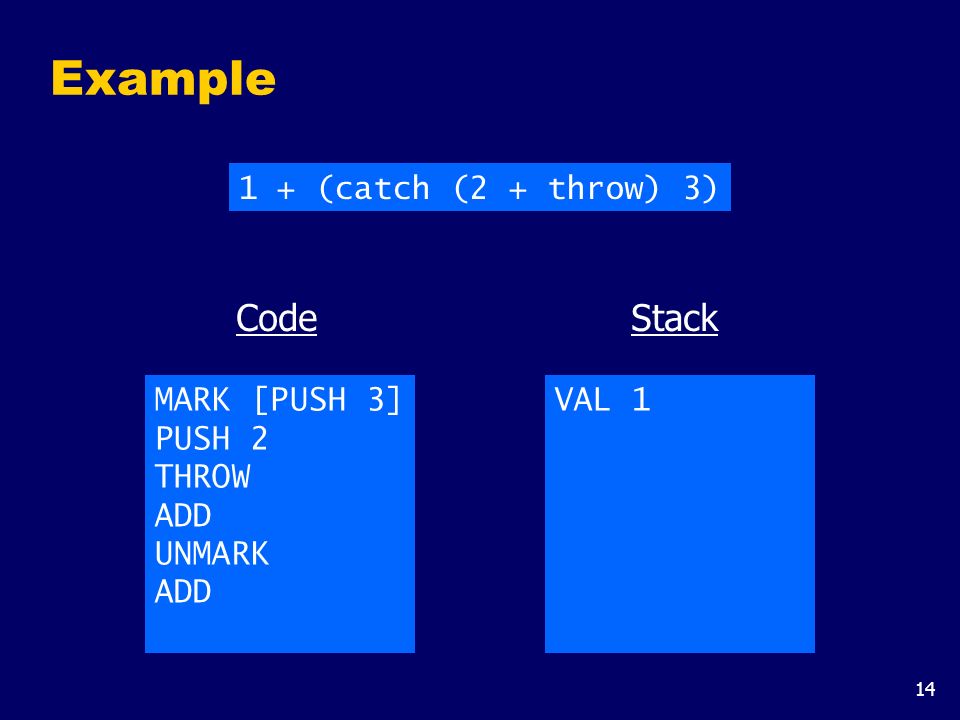 Example

1 + (catch (2 + throw) 3)

Code

MARK [PUSH 3]
PUSH 2
THROW
ADD
UNMARK
ADD

Stack

VAL 1

14